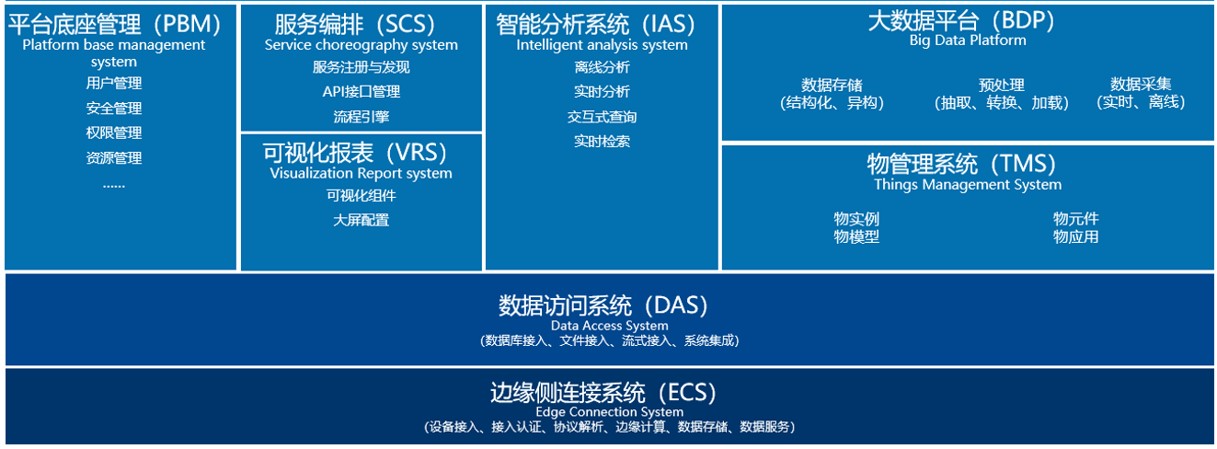 平台底座管理（PBM）
Platform base management system
用户管理
安全管理
权限管理
资源管理
......

服务编排（SCS）
Service choreography system
服务注册与发现
API接口管理
流程引擎

可视化报表（VRS）
Visualization Report system
可视化组件
大屏配置

智能分析系统（IAS）
Intelligent analysis system
离线分析
实时分析
交互式查询
实时检索

大数据平台（BDP）
Big Data Platform
数据存储
（结构化、异构）
预处理
（抽取、转换、加载）
数据采集
（实时、离线）

物管理系统（TMS）
Things Management System
物实例
物模型
物元件
物应用

数据访问系统（DAS）
Data Access System
（数据库接入、文件接入、流式接入、系统集成）

边缘侧连接系统（ECS）
Edge Connection System
（设备接入、接入认证、协议解析、边缘计算、数据存储、数据服务）